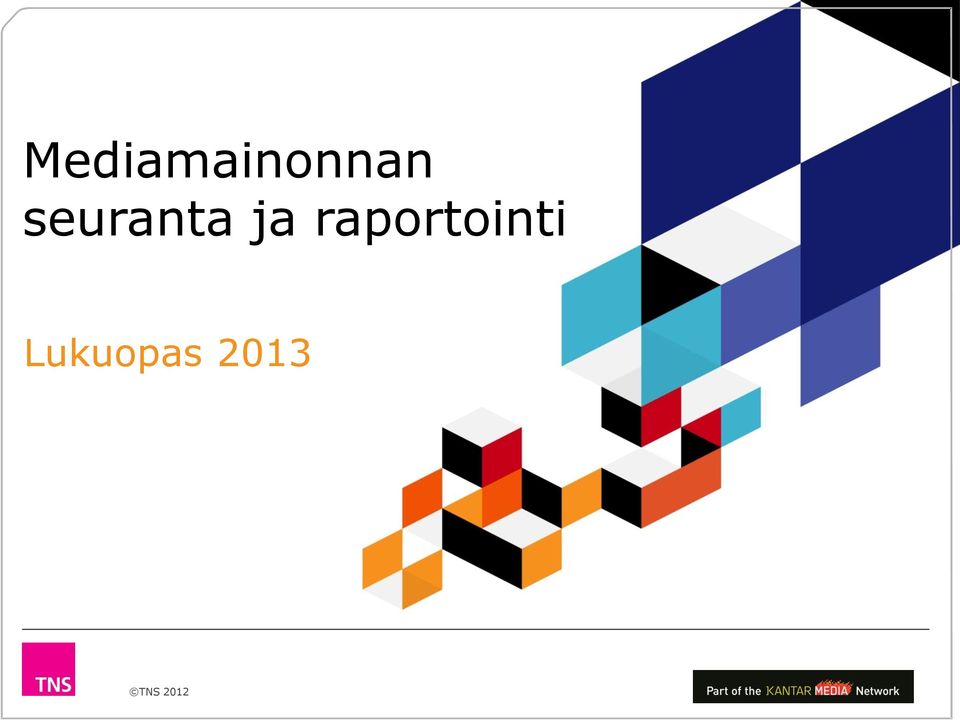 Mediamainonnan seuranta ja raportointi

Lukuopas 2013

TNS

©TNS 2012

Part of the KANTAR MEDIA Network